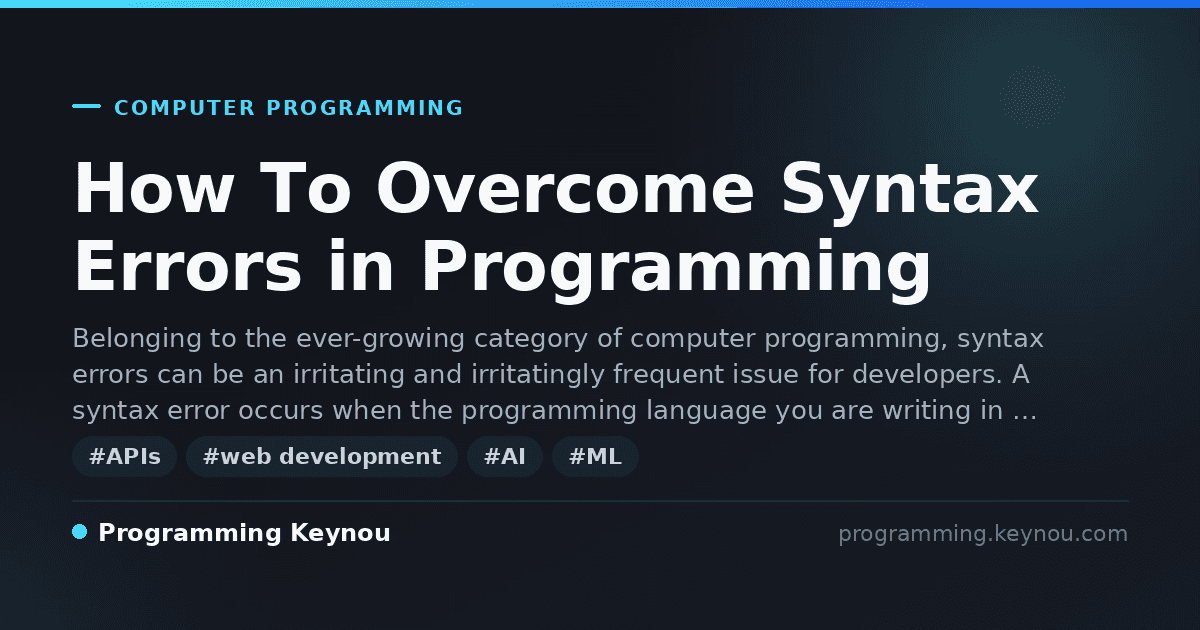 COMPUTER PROGRAMMING

How To Overcome Syntax Errors in Programming

Belonging to the ever-growing category of computer programming, syntax errors can be an irritating and irritatingly frequent issue for developers. A syntax error occurs when the programming language you are writing in …

#APIs #web development #AI #ML

Programming Keynou

programming.keynou.com